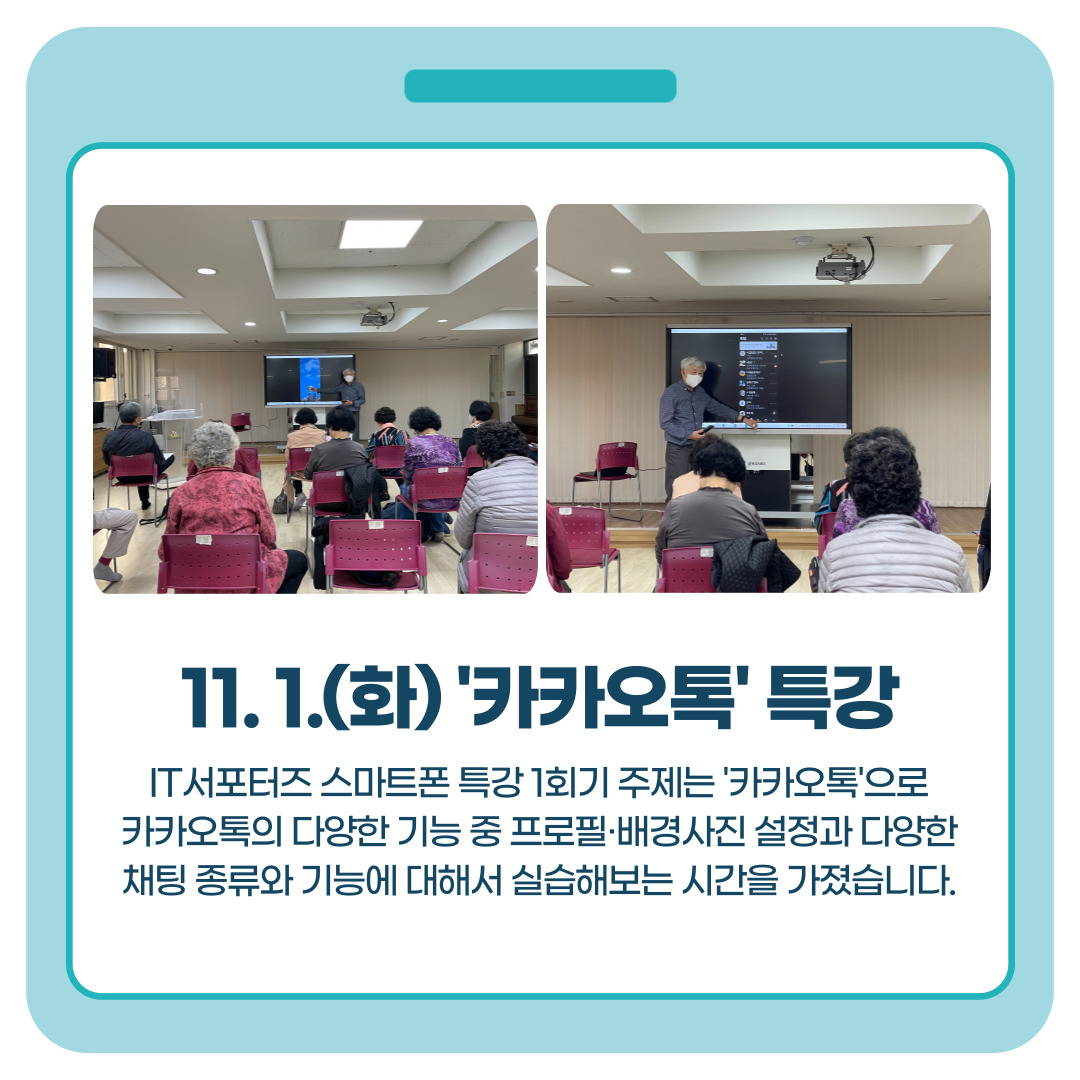 11. 1.(화) '카카오톡' 특강

IT서포터즈 스마트폰 특강 1회기 주제는 '카카오톡'으로 카카오톡의 다양한 기능 중 프로필·배경사진 설정과 다양한 채팅 종류와 기능에 대해서 실습해보는 시간을 가졌습니다.